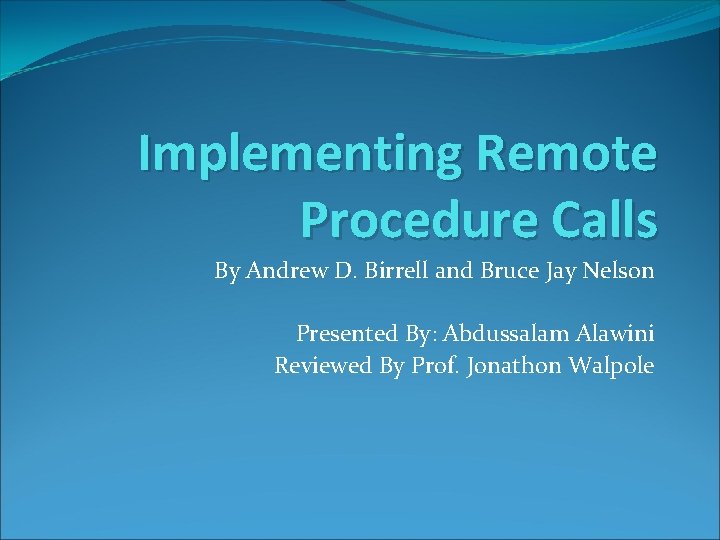 Implementing Remote Procedure Calls

By Andrew D. Birrell and Bruce Jay Nelson

Presented By: Abdussalam Alawini
Reviewed By Prof. Jonathon Walpole